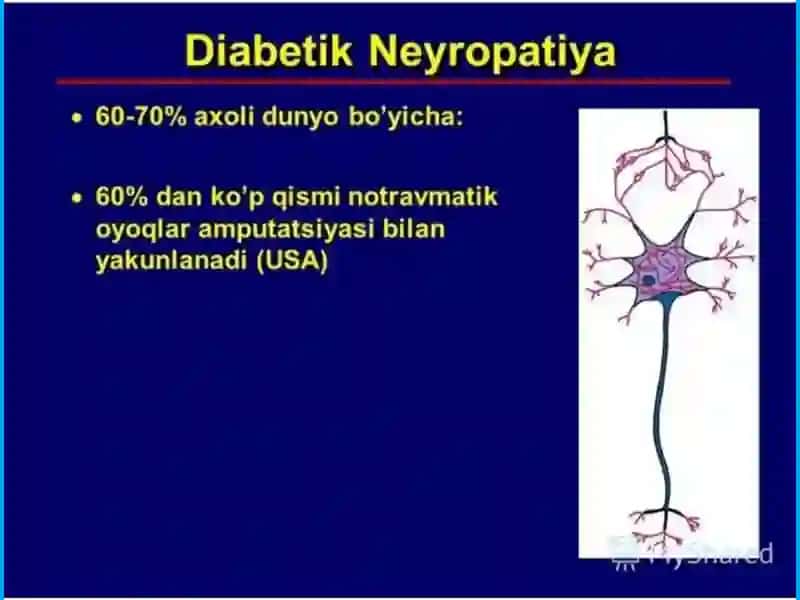 Diabetik Neyropatiya

• 60-70% axoli dunyo bo'yicha:

• 60% dan ko'p qismi notravmatik oyoqlar amputatsiyasi bilan yakunlanadi (USA)

MyShared